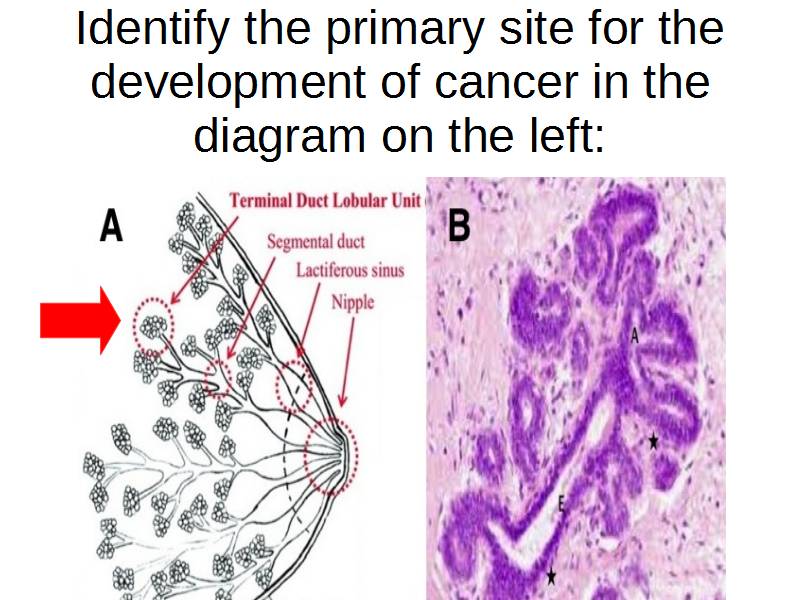 Identify the primary site for the development of cancer in the diagram on the left:

A

Terminal Duct Lobular Unit

Segmental duct

Lactiferous sinus

Nipple

B

A

E